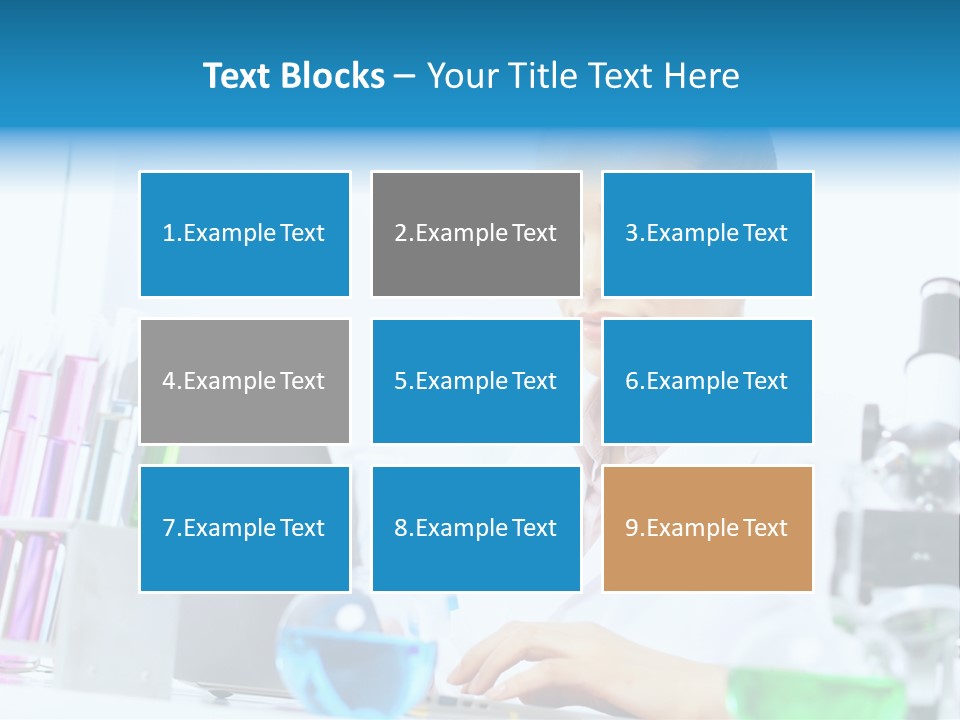 Text Blocks – Your Title Text Here

1.Example Text

2.Example Text

3.Example Text

4.Example Text

5.Example Text

6.Example Text

7.Example Text

8.Example Text

9.Example Text